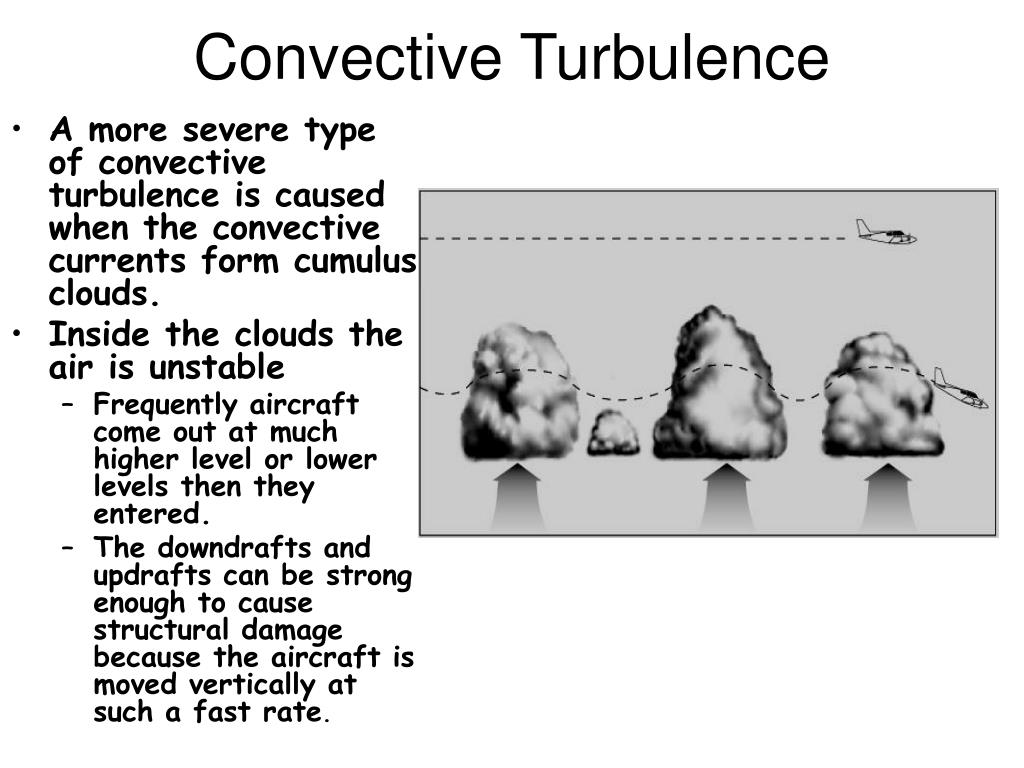 Convective Turbulence

• A more severe type of convective turbulence is caused when the convective currents form cumulus clouds.
• Inside the clouds the air is unstable
– Frequently aircraft come out at much higher level or lower levels then they entered.
– The downdrafts and updrafts can be strong enough to cause structural damage because the aircraft is moved vertically at such a fast rate.